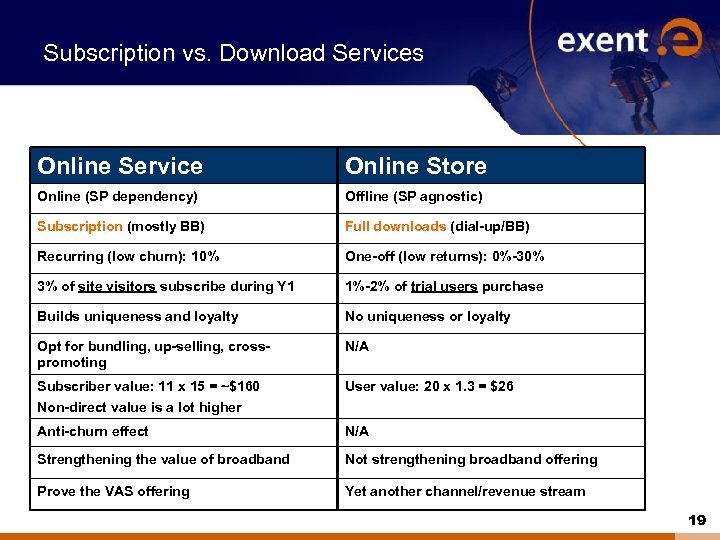 Subscription vs. Download Services

exent

| Online Service | Online Store |
|---|---|
| Online (SP dependency) | Offline (SP agnostic) |
| Subscription (mostly BB) | Full downloads (dial-up/BB) |
| Recurring (low churn): 10% | One-off (low returns): 0%-30% |
| 3% of site visitors subscribe during Y1 | 1%-2% of trial users purchase |
| Builds uniqueness and loyalty | No uniqueness or loyalty |
| Opt for bundling, up-selling, cross-promoting | N/A |
| Subscriber value: 11 x 15 = ~$160 Non-direct value is a lot higher | User value: 20 x 1.3 = $26 |
| Anti-churn effect | N/A |
| Strengthening the value of broadband | Not strengthening broadband offering |
| Prove the VAS offering | Yet another channel/revenue stream |

19